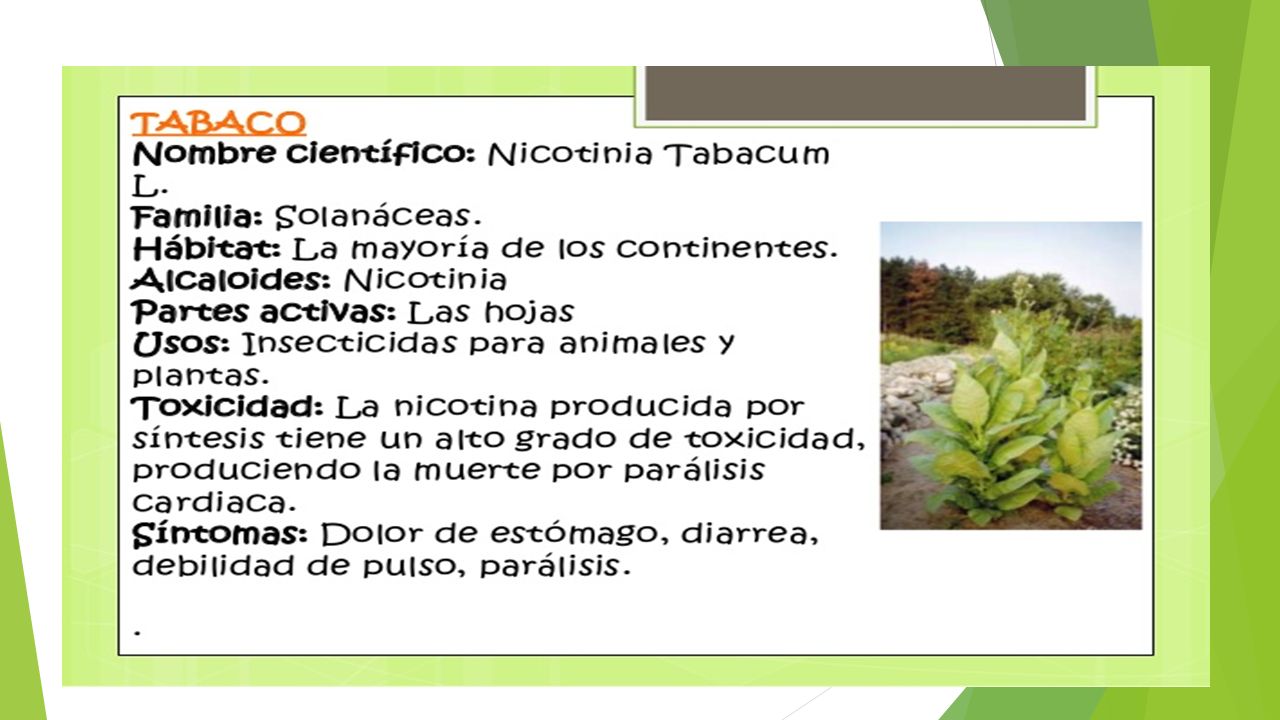 TABACO
Nombre científico: Nicotinia Tabacum L.
Familia: Solanáceas.
Hábitat: La mayoría de los continentes.
Alcaloides: Nicotinia
Partes activas: Las hojas
Usos: Insecticidas para animales y plantas.
Toxicidad: La nicotina producida por síntesis tiene un alto grado de toxicidad, produciendo la muerte por parálisis cardiaca.
Síntomas: Dolor de estómago, diarrea, debilidad de pulso, parálisis.

.